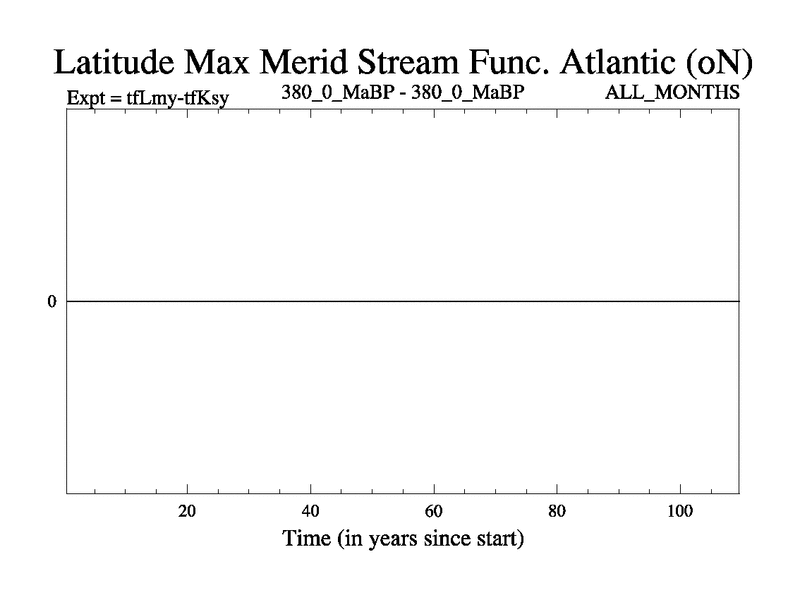 Latitude Max Merid Stream Func. Atlantic (oN)

Expt = tfLmy-tfKsy

380_0_MaBP - 380_0_MaBP

ALL_MONTHS

0

20

40

60

80

100

Time (in years since start)